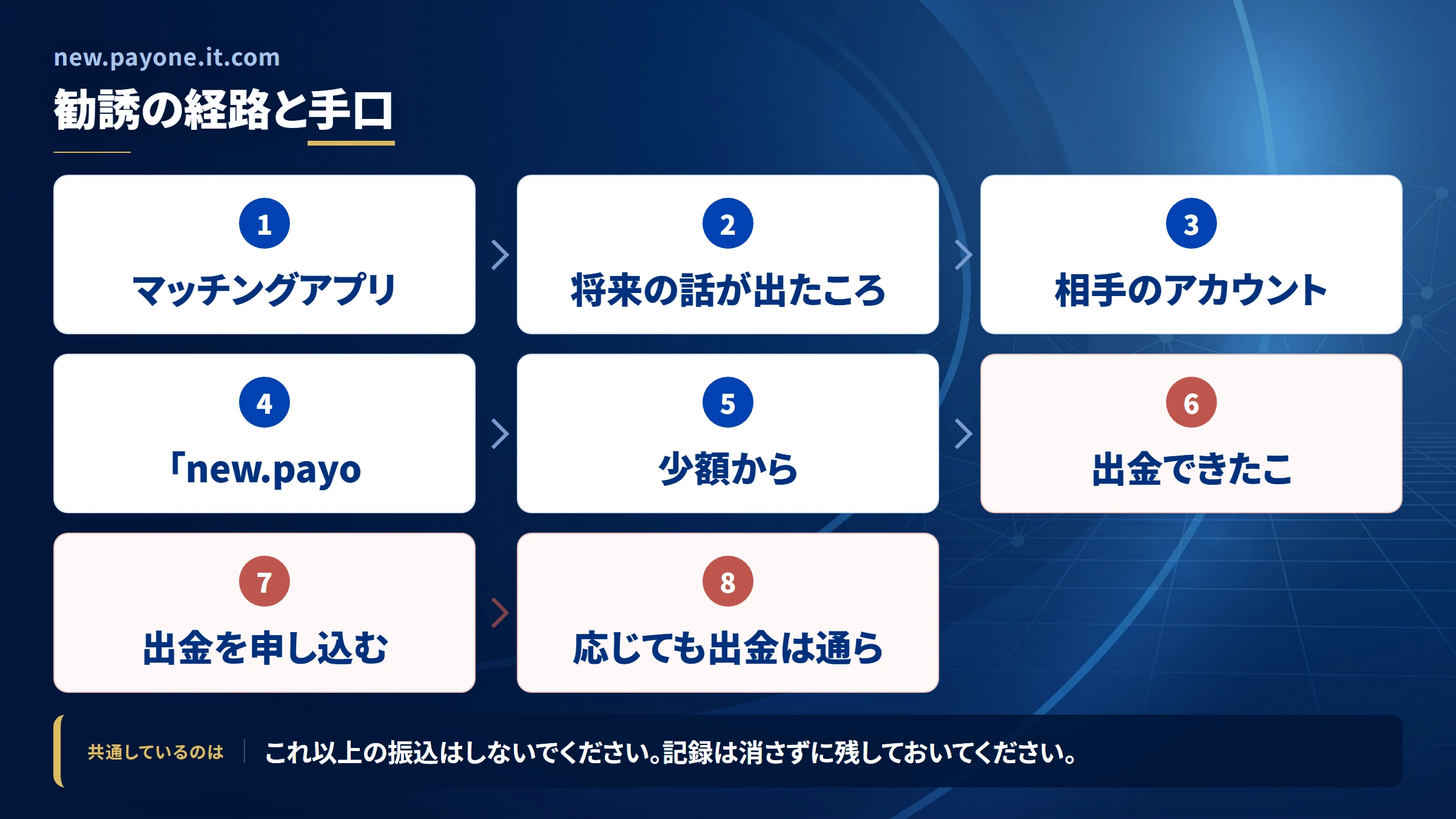 new.payone.it.com

勧誘の経路と手口

1
マッチングアプリ

2
将来の話が出たころ

3
相手のアカウント

4
「new.payo

5
少額から

6
出金できたこ

7
出金を申し込む

8
応じても出金は通ら

共通しているのは　これ以上の振込はしないでください。記録は消さずに残しておいてください。